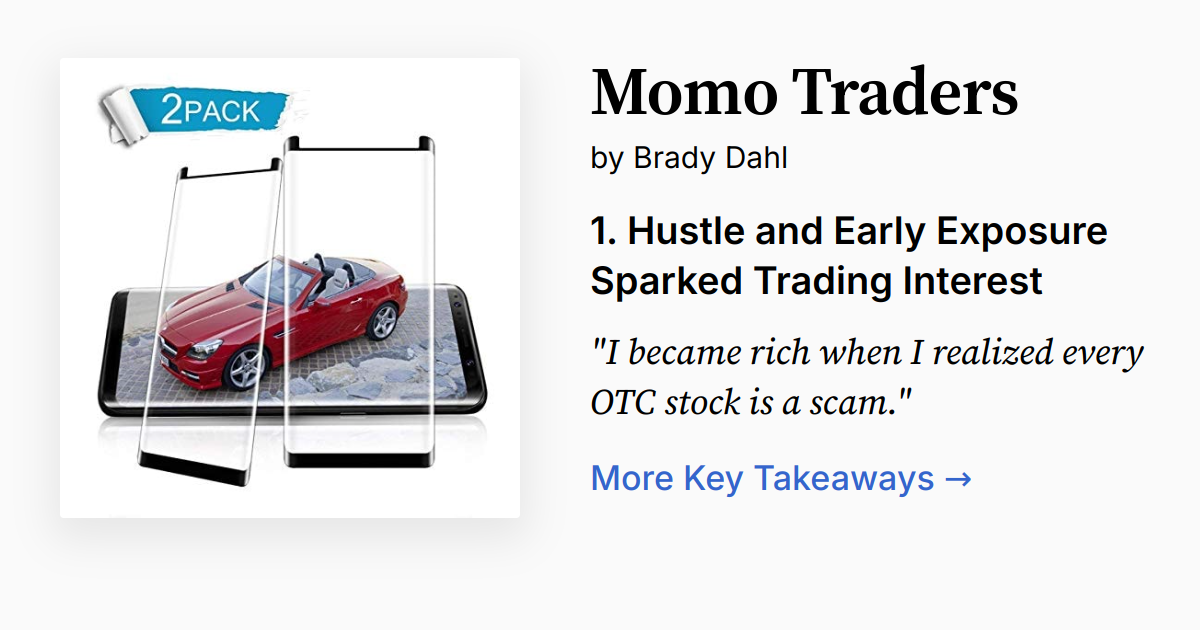 2PACK

Momo Traders

by Brady Dahl

1. Hustle and Early Exposure Sparked Trading Interest

"I became rich when I realized every OTC stock is a scam."

More Key Takeaways →